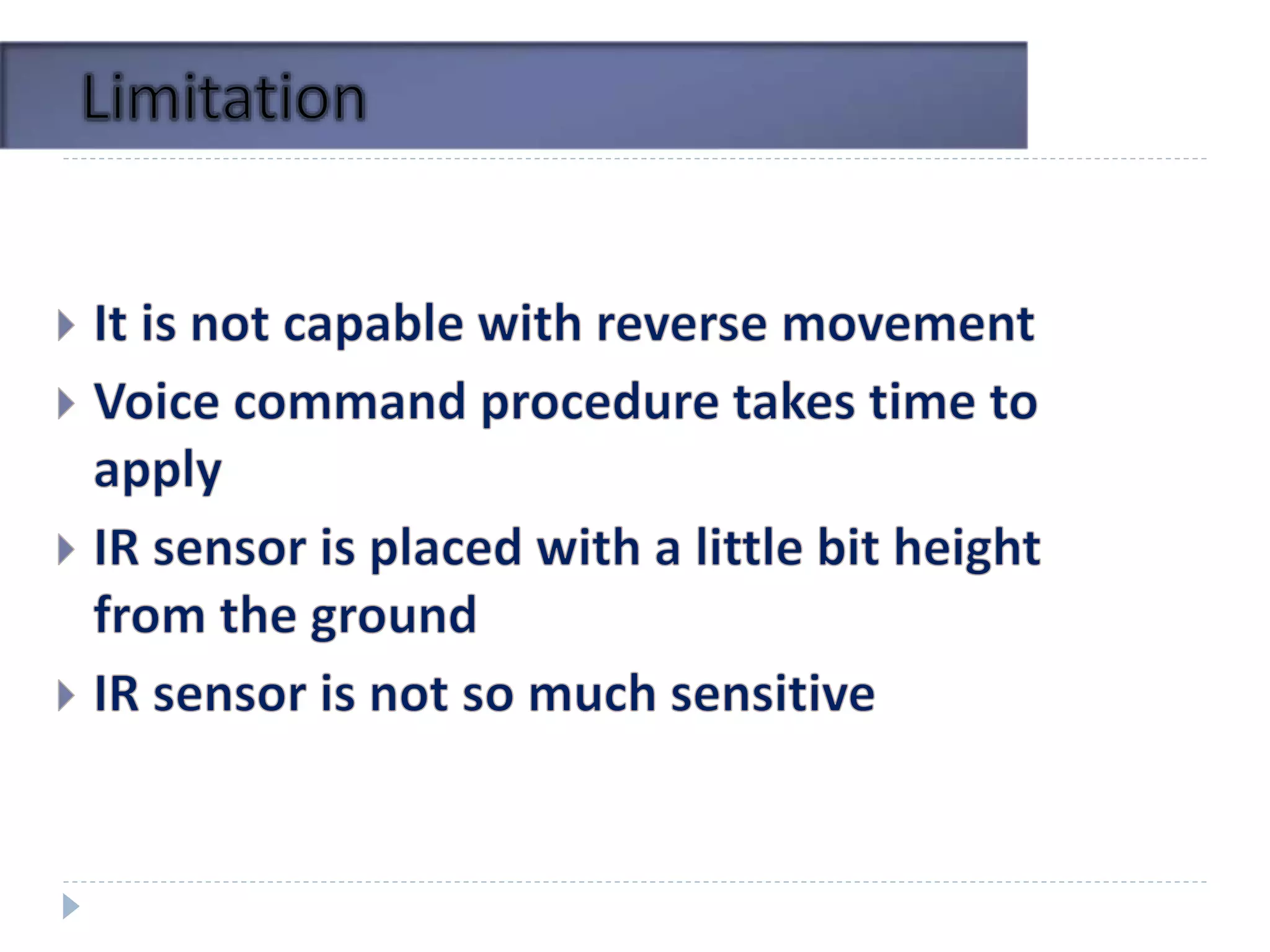 Limitation

It is not capable with reverse movement

Voice command procedure takes time to apply

IR sensor is placed with a little bit height from the ground

IR sensor is not so much sensitive